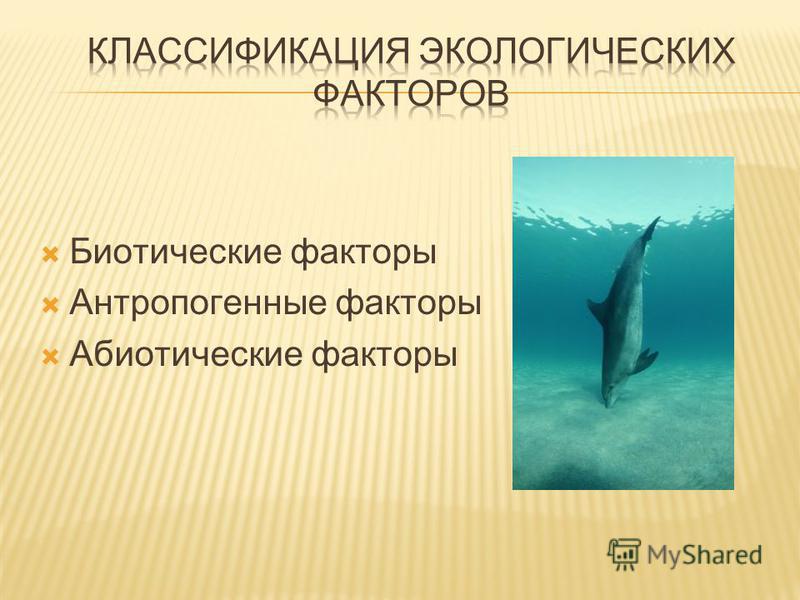 КЛАССИФИКАЦИЯ ЭКОЛОГИЧЕСКИХ ФАКТОРОВ

Биотические факторы
Антропогенные факторы
Абиотические факторы

MyShared